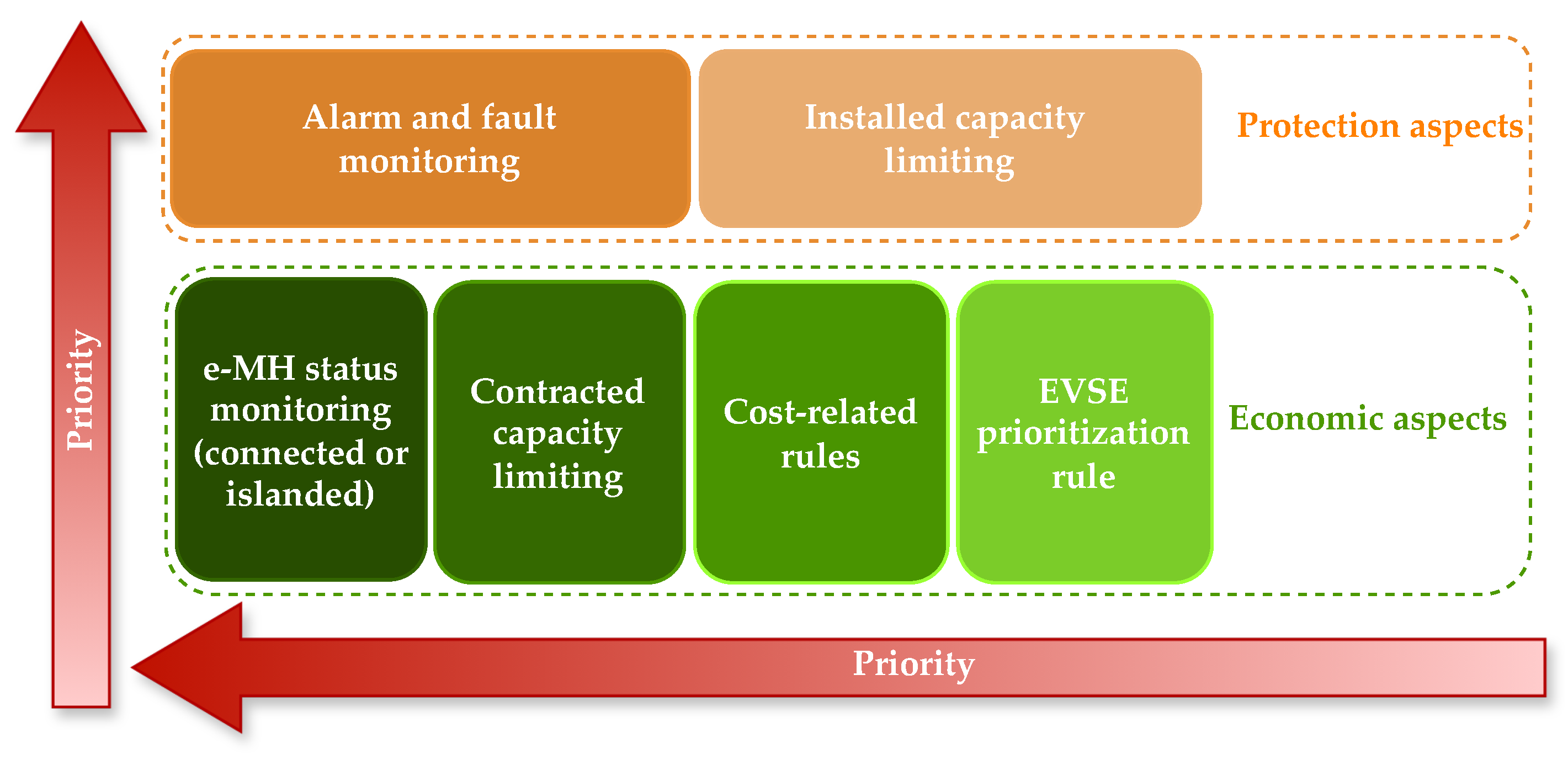 Priority

Alarm and fault monitoring

Installed capacity limiting

Protection aspects

e-MH status monitoring (connected or islanded)

Contracted capacity limiting

Cost-related rules

EVSE prioritization rule

Economic aspects

Priority